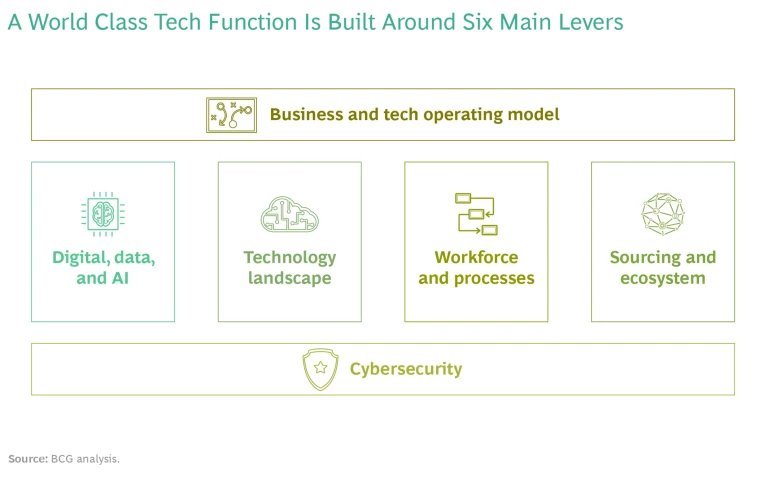 A World Class Tech Function Is Built Around Six Main Levers

Business and tech operating model

Digital, data, and AI

Technology landscape

Workforce and processes

Sourcing and ecosystem

Cybersecurity

Source: BCG analysis.